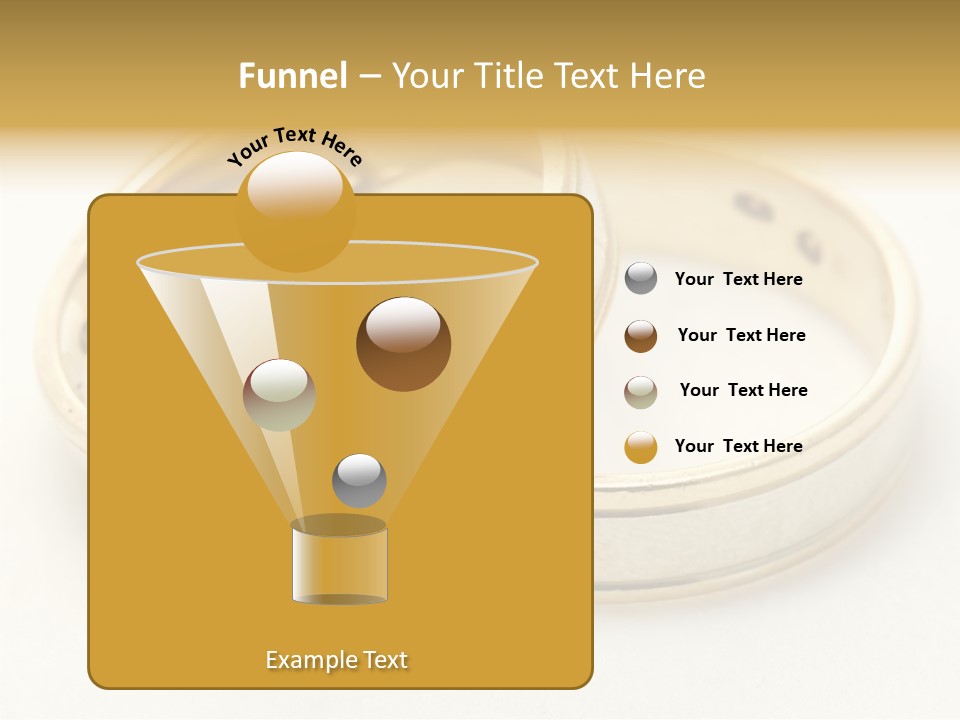 Funnel – Your Title Text Here

Your Text Here

Your Text Here

Your Text Here

Your Text Here

Your Text Here

Example Text